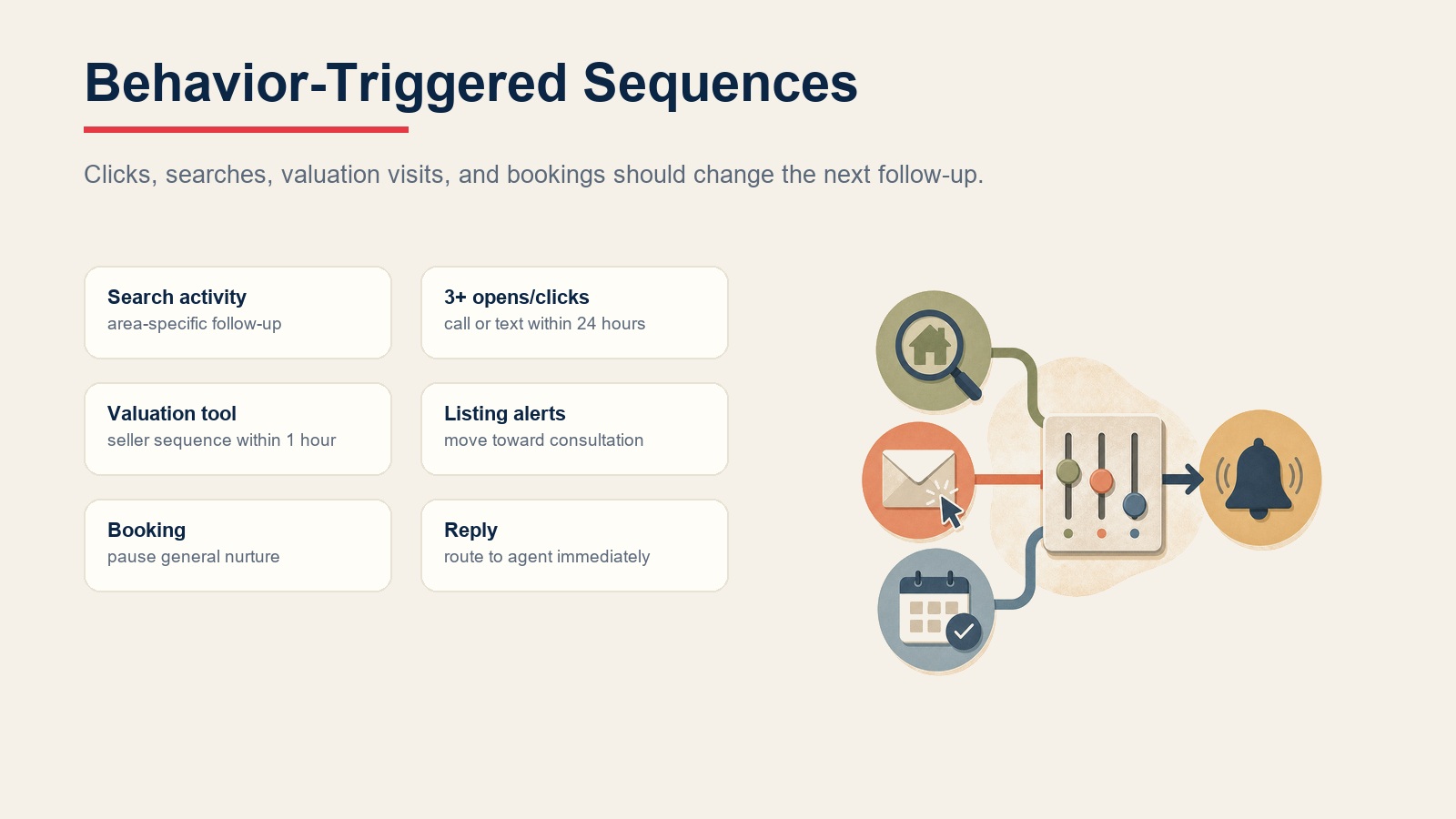 Behavior-Triggered Sequences

Clicks, searches, valuation visits, and bookings should change the next follow-up.

Search activity
area-specific follow-up

3+ opens/clicks
call or text within 24 hours

Valuation tool
seller sequence within 1 hour

Listing alerts
move toward consultation

Booking
pause general nurture

Reply
route to agent immediately